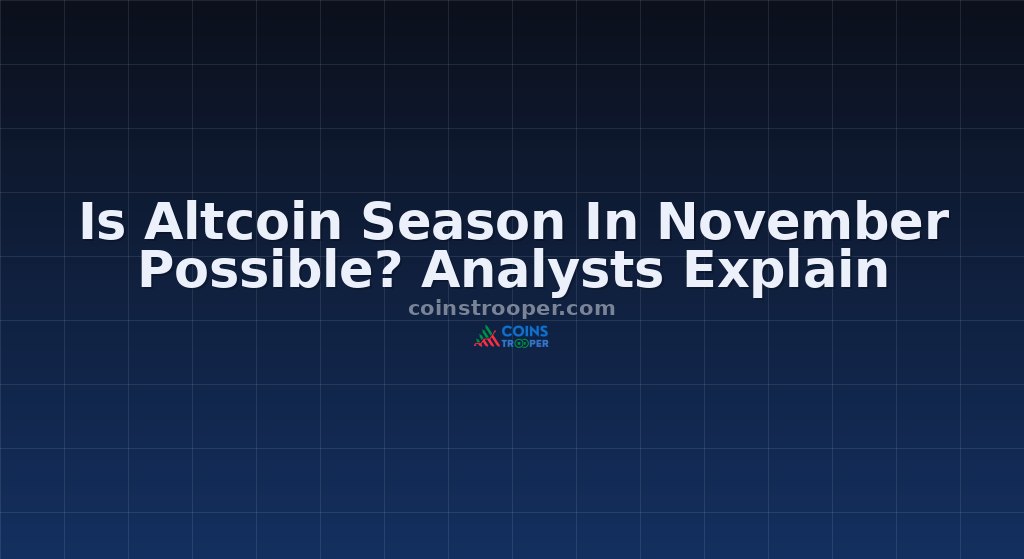 Is Altcoin Season In November Possible? Analysts Explain

coinstrooper.com

COINS TROOPER